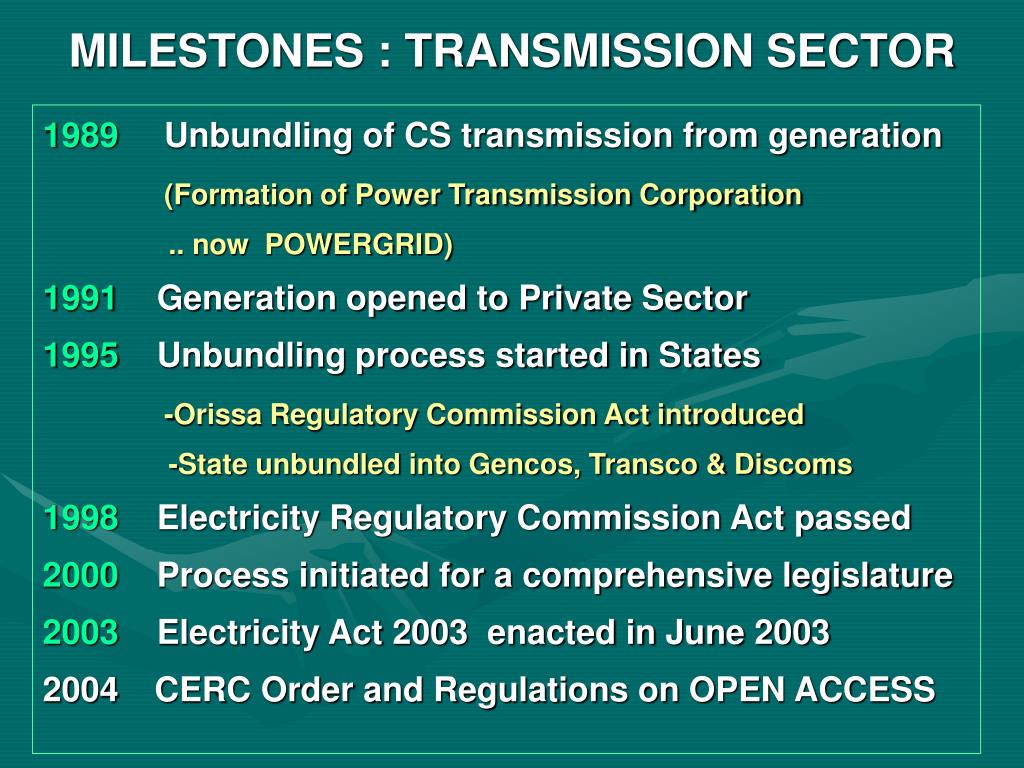 MILESTONES : TRANSMISSION SECTOR

1989 Unbundling of CS transmission from generation

(Formation of Power Transmission Corporation

.. now POWERGRID)

1991 Generation opened to Private Sector

1995 Unbundling process started in States

-Orissa Regulatory Commission Act introduced

-State unbundled into Gencos, Transco & Discoms

1998 Electricity Regulatory Commission Act passed

2000 Process initiated for a comprehensive legislature

2003 Electricity Act 2003 enacted in June 2003

2004 CERC Order and Regulations on OPEN ACCESS